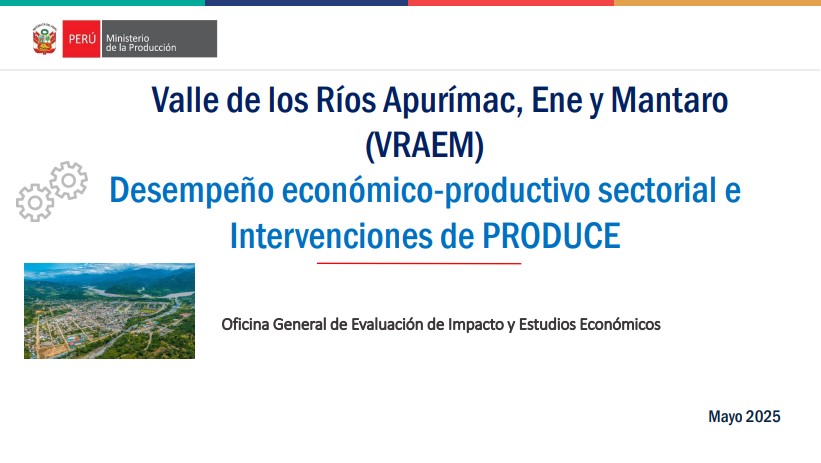 PERÚ Ministerio de la Producción

Valle de los Ríos Apurímac, Ene y Mantaro (VRAEM)

Desempeño económico-productivo sectorial e Intervenciones de PRODUCE

Oficina General de Evaluación de Impacto y Estudios Económicos

Mayo 2025